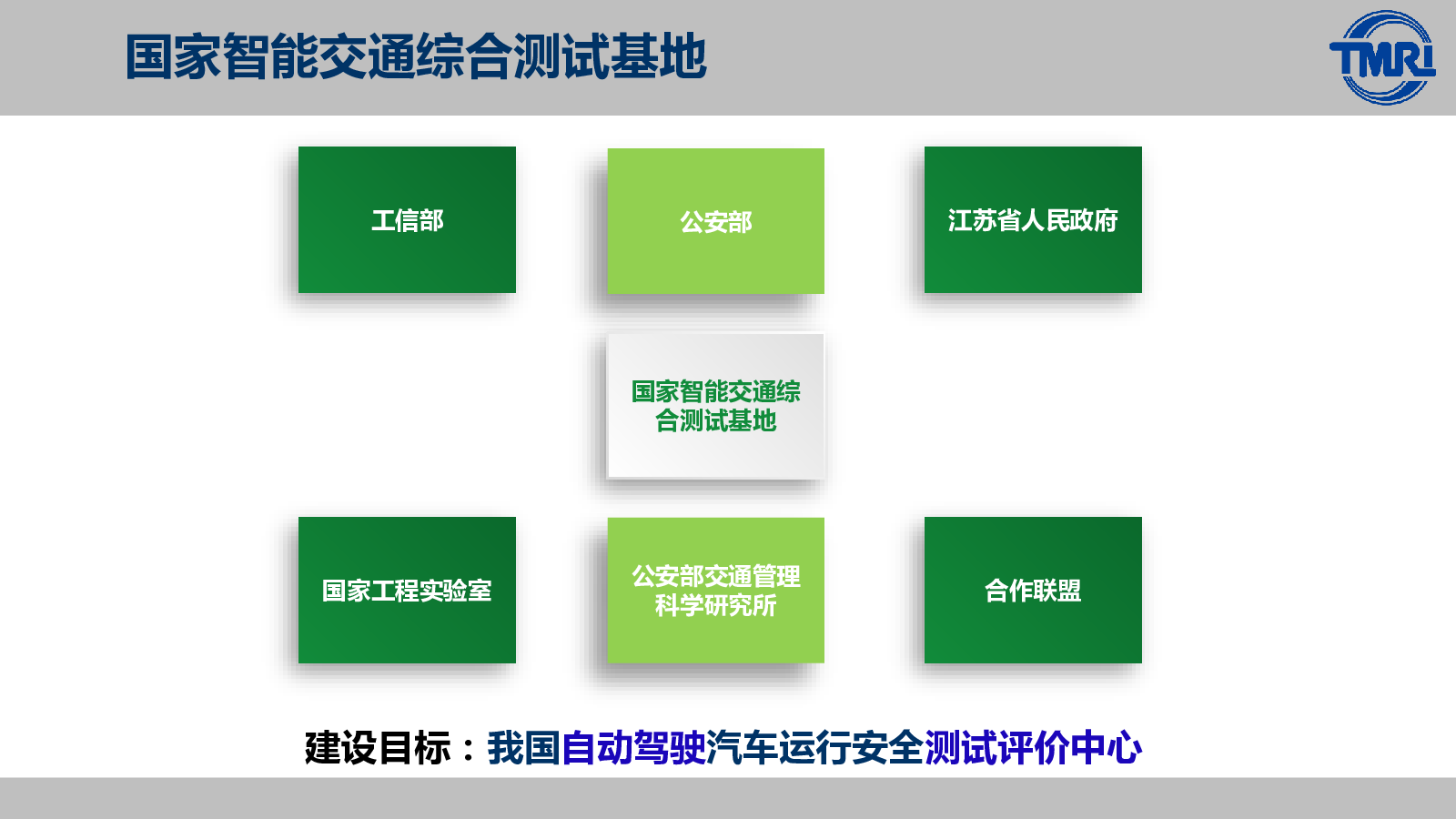 国家智能交通综合测试基地

TMRI

工信部

公安部

江苏省人民政府

国家智能交通综合测试基地

国家工程实验室

公安部交通管理科学研究所

合作联盟

建设目标：我国自动驾驶汽车运行安全测试评价中心